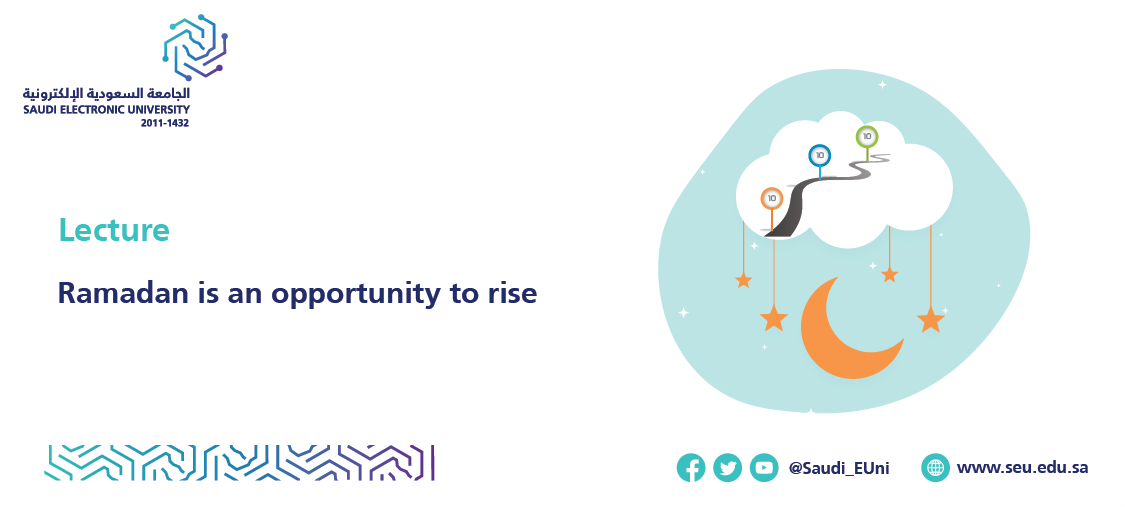 الجامعة السعودية الإلكترونية
SAUDI ELECTRONIC UNIVERSITY
2011-1432

Lecture

Ramadan is an opportunity to rise

10
10
10

@Saudi_EUni
www.seu.edu.sa